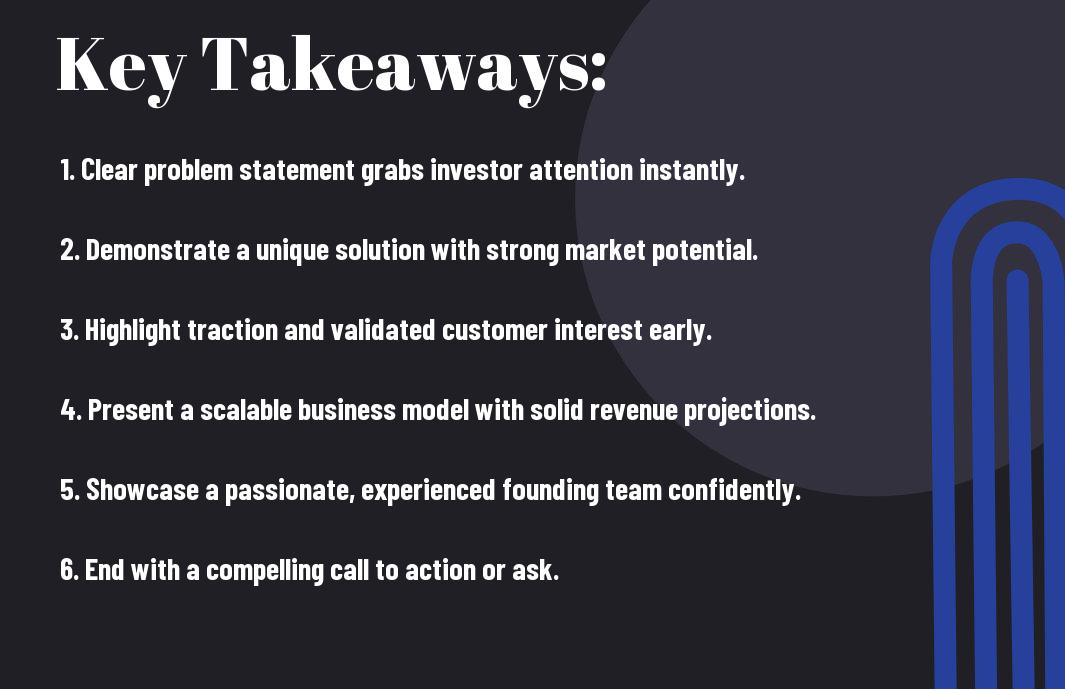 Key Takeaways:

1. Clear problem statement grabs investor attention instantly.

2. Demonstrate a unique solution with strong market potential.

3. Highlight traction and validated customer interest early.

4. Present a scalable business model with solid revenue projections.

5. Showcase a passionate, experienced founding team confidently.

6. End with a compelling call to action or ask.